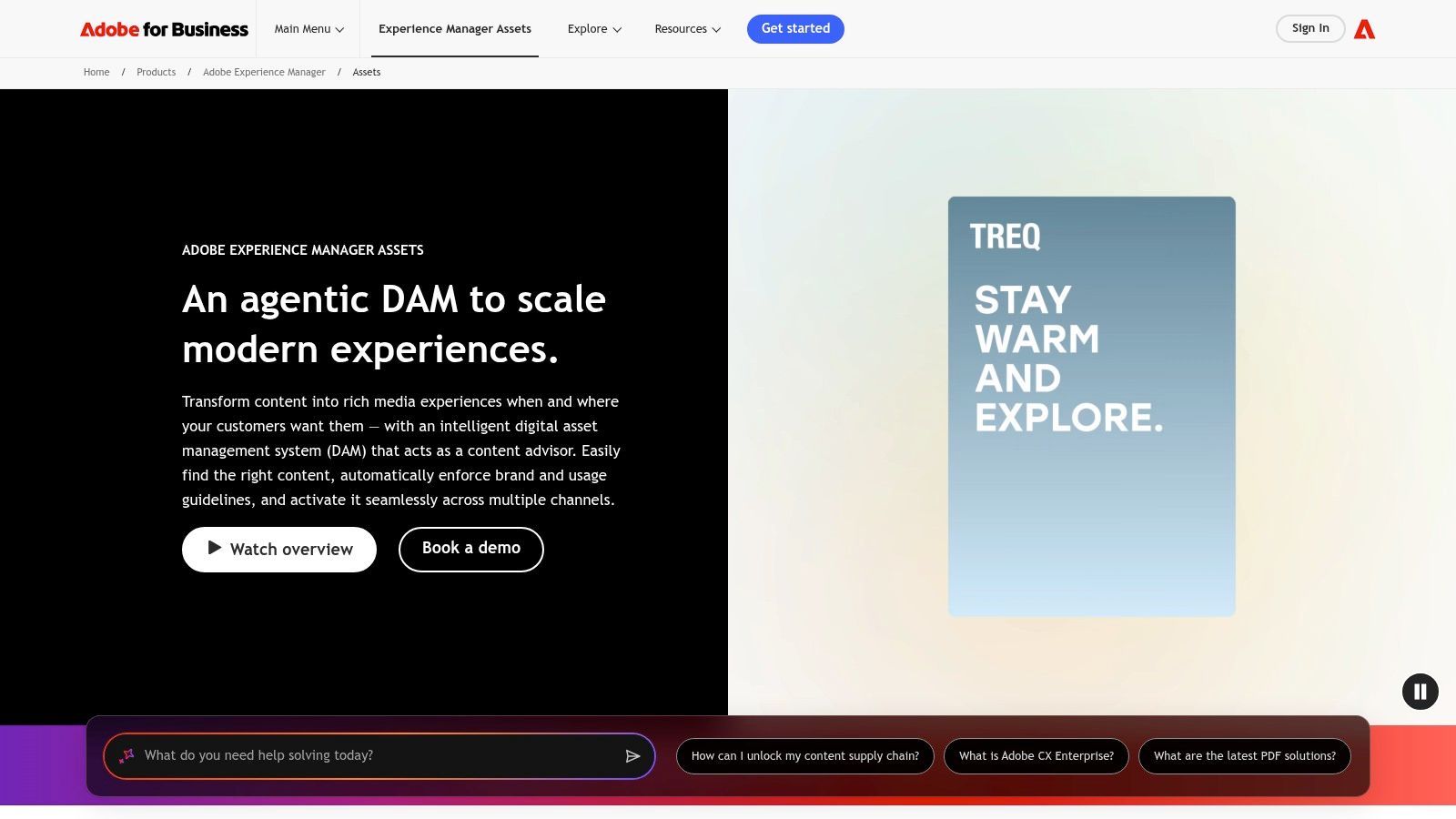 Adobe for Business
Main Menu
Experience Manager Assets
Explore
Resources
Get started
Sign In

Home / Products / Adobe Experience Manager / Assets

ADOBE EXPERIENCE MANAGER ASSETS

An agentic DAM to scale modern experiences.

Transform content into rich media experiences when and where your customers want them — with an intelligent digital asset management system (DAM) that acts as a content advisor. Easily find the right content, automatically enforce brand and usage guidelines, and activate it seamlessly across multiple channels.

Watch overview
Book a demo

TREQ

STAY WARM AND EXPLORE.

What do you need help solving today?
How can I unlock my content supply chain?
What is Adobe CX Enterprise?
What are the latest PDF solutions?